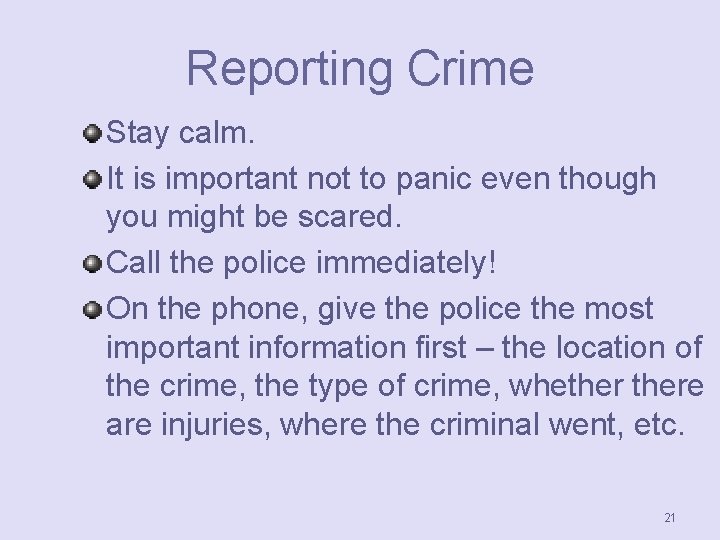 Reporting Crime

- Stay calm.
- It is important not to panic even though you might be scared.
- Call the police immediately!
- On the phone, give the police the most important information first – the location of the crime, the type of crime, whether there are injuries, where the criminal went, etc.

21